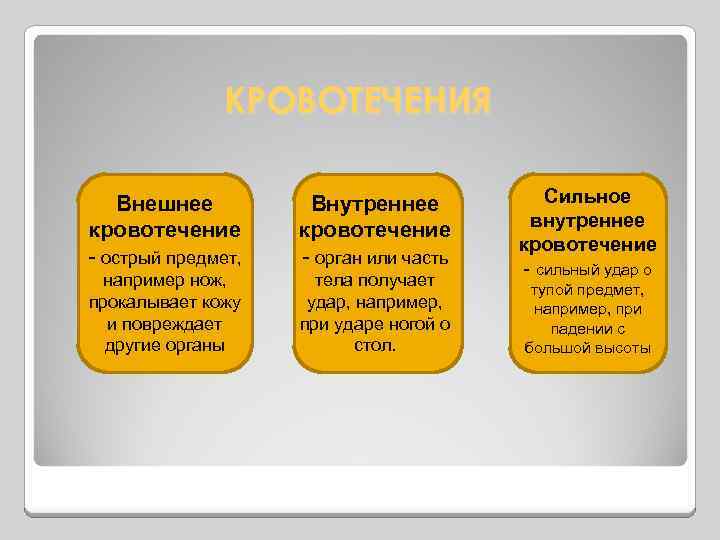 КРОВОТЕЧЕНИЯ

Внешнее кровотечение - острый предмет, например нож, прокалывает кожу и повреждает другие органы

Внутреннее кровотечение - орган или часть тела получает удар, например, при ударе ногой о стол.

Сильное внутреннее кровотечение - сильный удар о тупой предмет, например, при падении с большой высоты